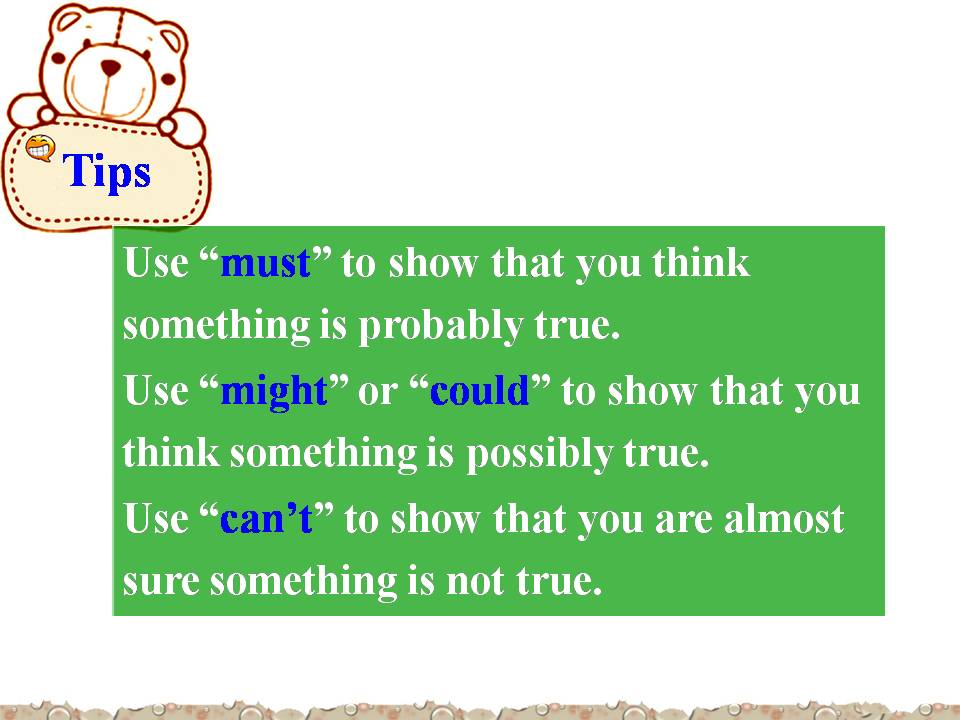 Tips

Use “must” to show that you think something is probably true.
Use “might” or “could” to show that you think something is possibly true.
Use “can’t” to show that you are almost sure something is not true.